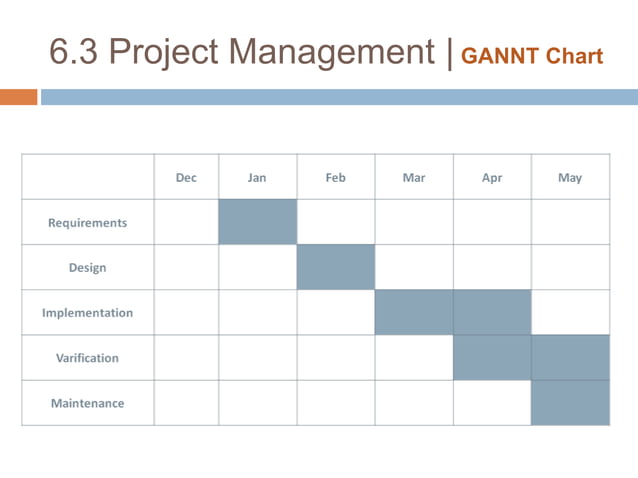 6.3 Project Management | GANNT Chart

| | Dec | Jan | Feb | Mar | Apr | May |
|---|---|---|---|---|---|---|
| Requirements | | | | | | |
| Design | | | | | | |
| Implementation | | | | | | |
| Varification | | | | | | |
| Maintenance | | | | | | |